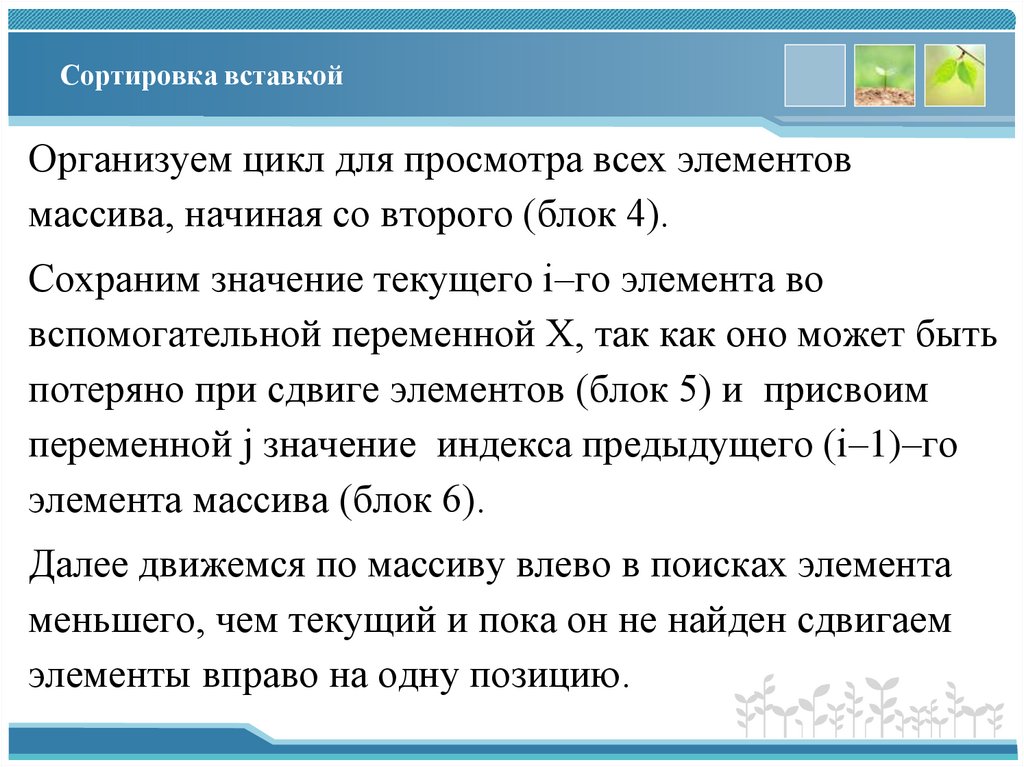 Сортировка вставкой

Организуем цикл для просмотра всех элементов массива, начиная со второго (блок 4).

Сохраним значение текущего i–го элемента во вспомогательной переменной X, так как оно может быть потеряно при сдвиге элементов (блок 5) и присвоим переменной j значение индекса предыдущего (i–1)–го элемента массива (блок 6).

Далее движемся по массиву влево в поисках элемента меньшего, чем текущий и пока он не найден сдвигаем элементы вправо на одну позицию.